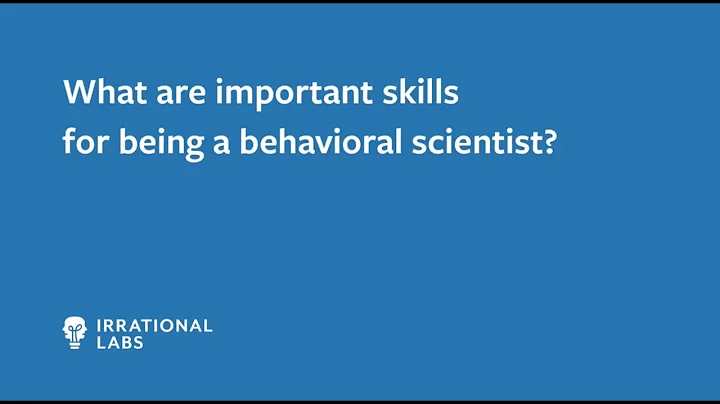 What are important skills for being a behavioral scientist?

IRRATIONAL LABS